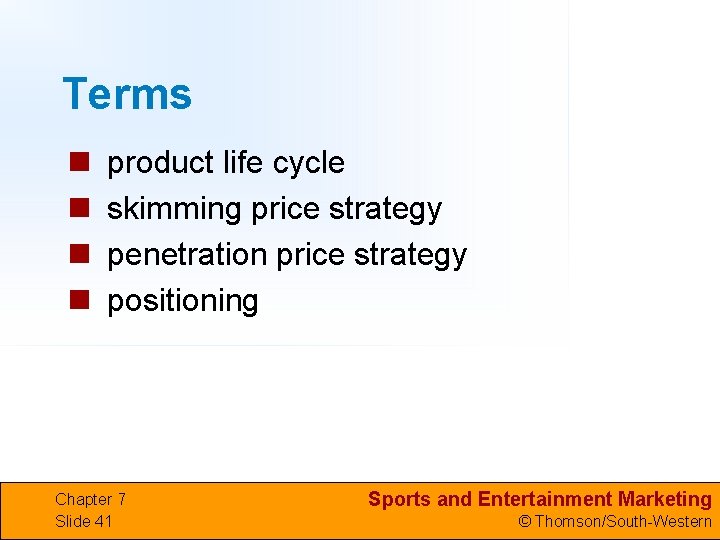 Terms

- product life cycle
- skimming price strategy
- penetration price strategy
- positioning

Chapter 7
Slide 41

Sports and Entertainment Marketing
© Thomson/South-Western